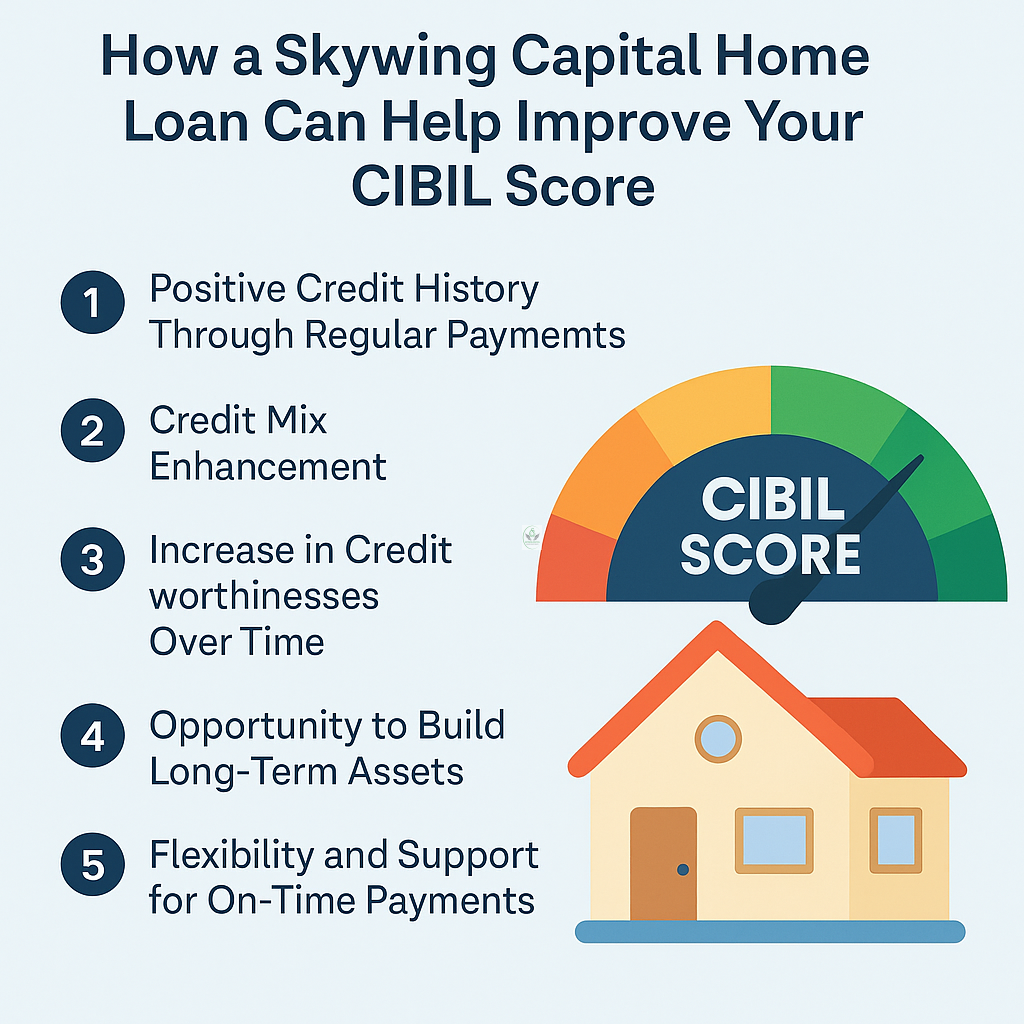 How a Skywing Capital Home Loan Can Help Improve Your CIBIL Score

1 Positive Credit History Through Regular Paymemts

2 Credit Mix Enhancement

3 Increase in Credit worthinesses Over Time

4 Opportunity to Build Long-Term Assets

5 Flexibility and Support for On-Time Payments

CIBIL SCORE